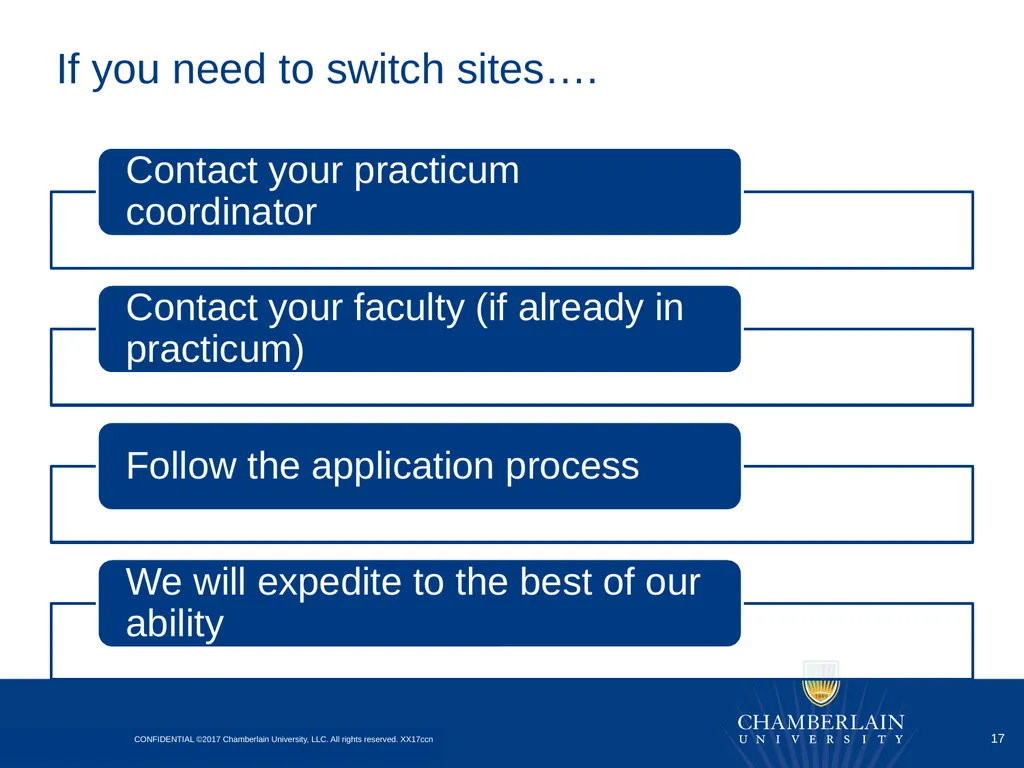 If you need to switch sites….

Contact your practicum coordinator

Contact your faculty (if already in practicum)

Follow the application process

We will expedite to the best of our ability

CONFIDENTIAL ©2017 Chamberlain University, LLC. All rights reserved. XX17ccn

CHAMBERLAIN
UNIVERSITY

17